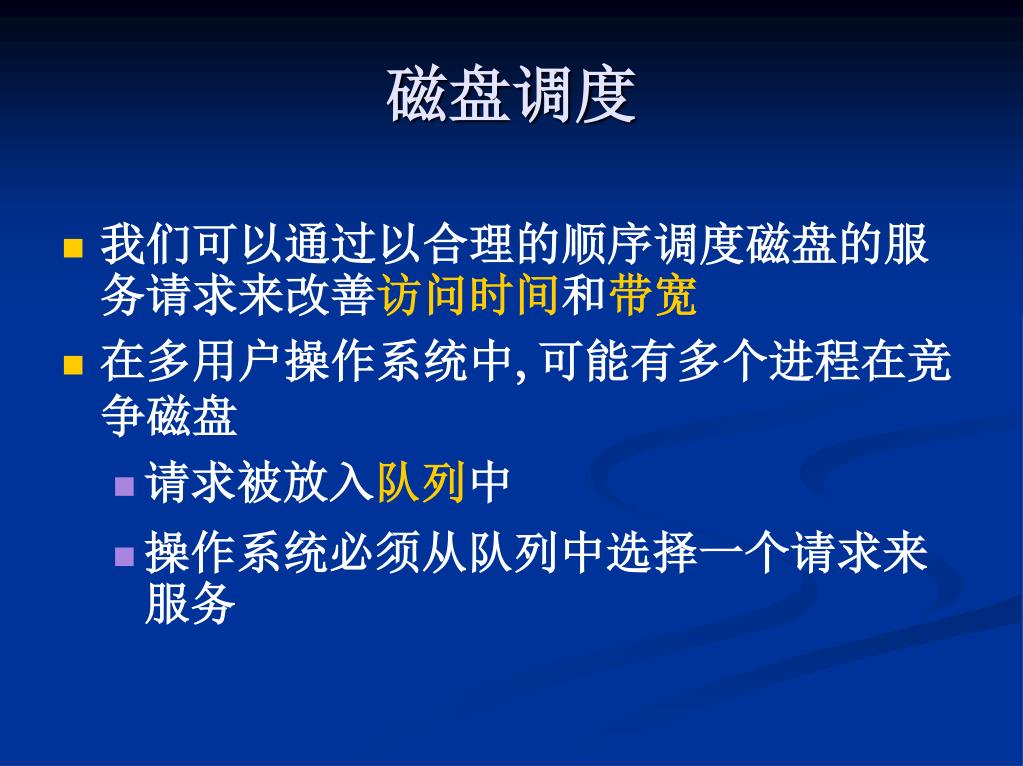 磁盘调度

我们可以通过以合理的顺序调度磁盘的服务请求来改善访问时间和带宽

在多用户操作系统中, 可能有多个进程在竞争磁盘

请求被放入队列中

操作系统必须从队列中选择一个请求来服务